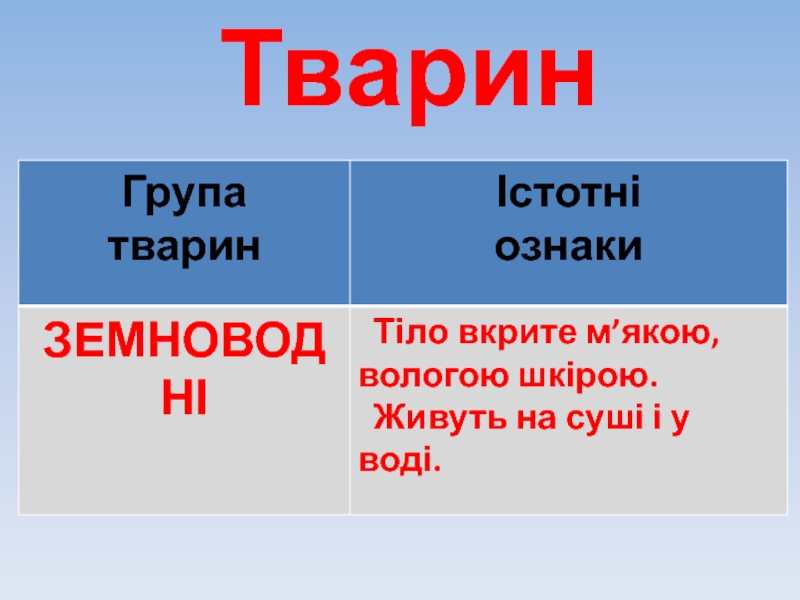 Тварин

| Група тварин | Істотні ознаки |
|---|---|
| ЗЕМНОВОДНІ | Тіло вкрите м’якою, вологою шкірою. Живуть на суші і у воді. |